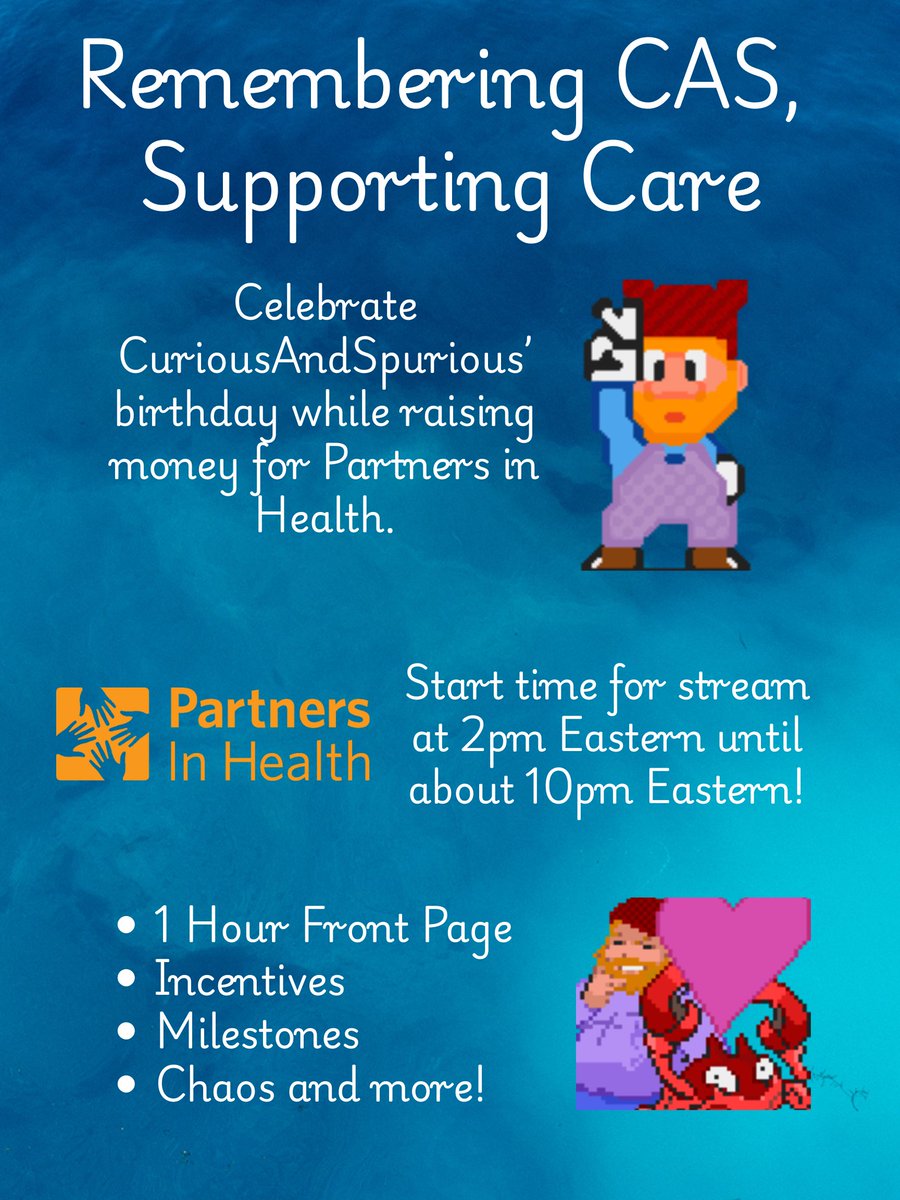 Remembering CAS, Supporting Care

Celebrate CuriousAndSpurious' birthday while raising money for Partners in Health.

Partners In Health

Start time for stream at 2pm Eastern until about 10pm Eastern!

• 1 Hour Front Page
• Incentives
• Milestones
• Chaos and more!